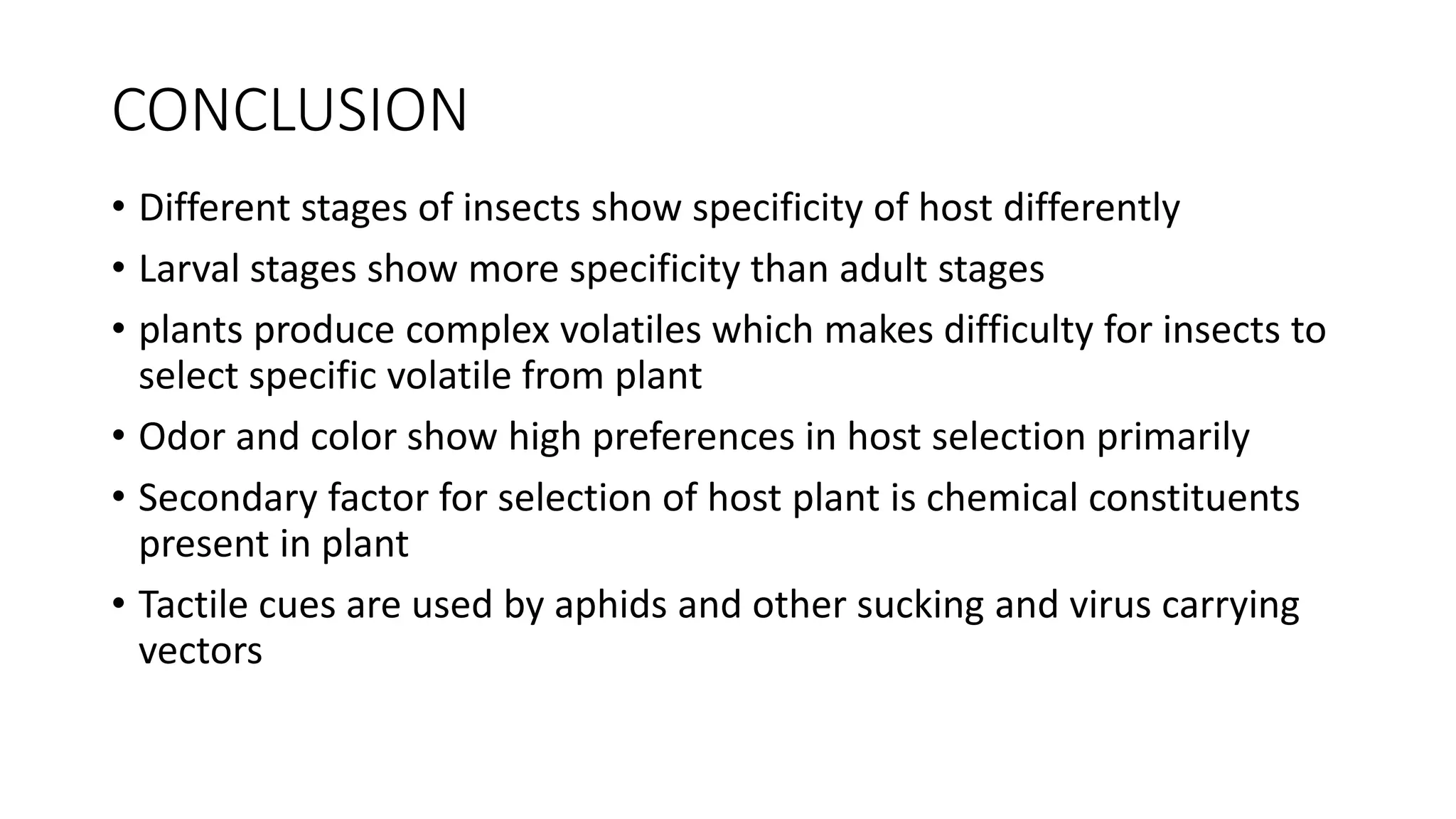 CONCLUSION

• Different stages of insects show specificity of host differently

• Larval stages show more specificity than adult stages

• plants produce complex volatiles which makes difficulty for insects to select specific volatile from plant

• Odor and color show high preferences in host selection primarily

• Secondary factor for selection of host plant is chemical constituents present in plant

• Tactile cues are used by aphids and other sucking and virus carrying vectors